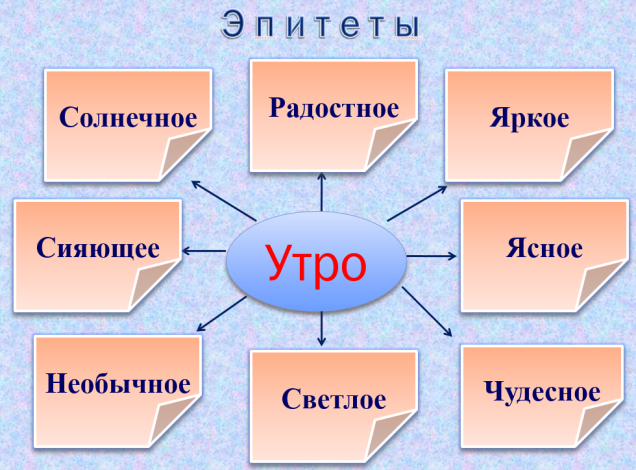 Эпитеты

Солнечное

Радостное

Яркое

Сияющее

Утро

Ясное

Необычное

Светлое

Чудесное